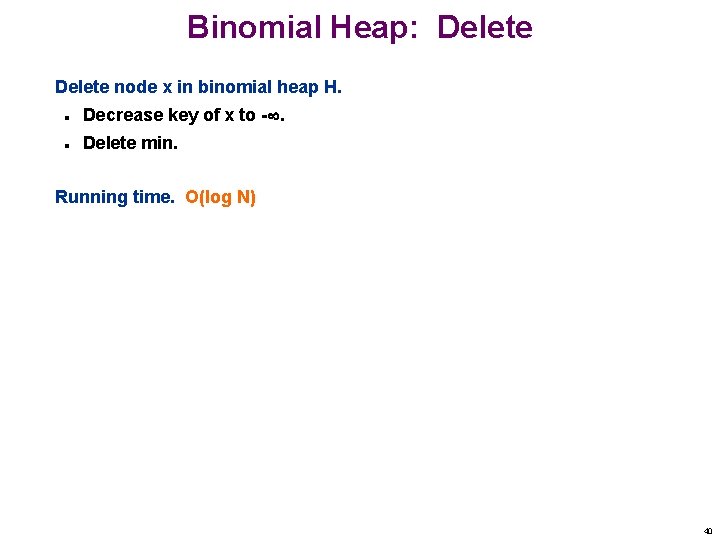 Binomial Heap: Delete

Delete node x in binomial heap H.

- Decrease key of x to $-\infty$.
- Delete min.

Running time. O(log N)

40